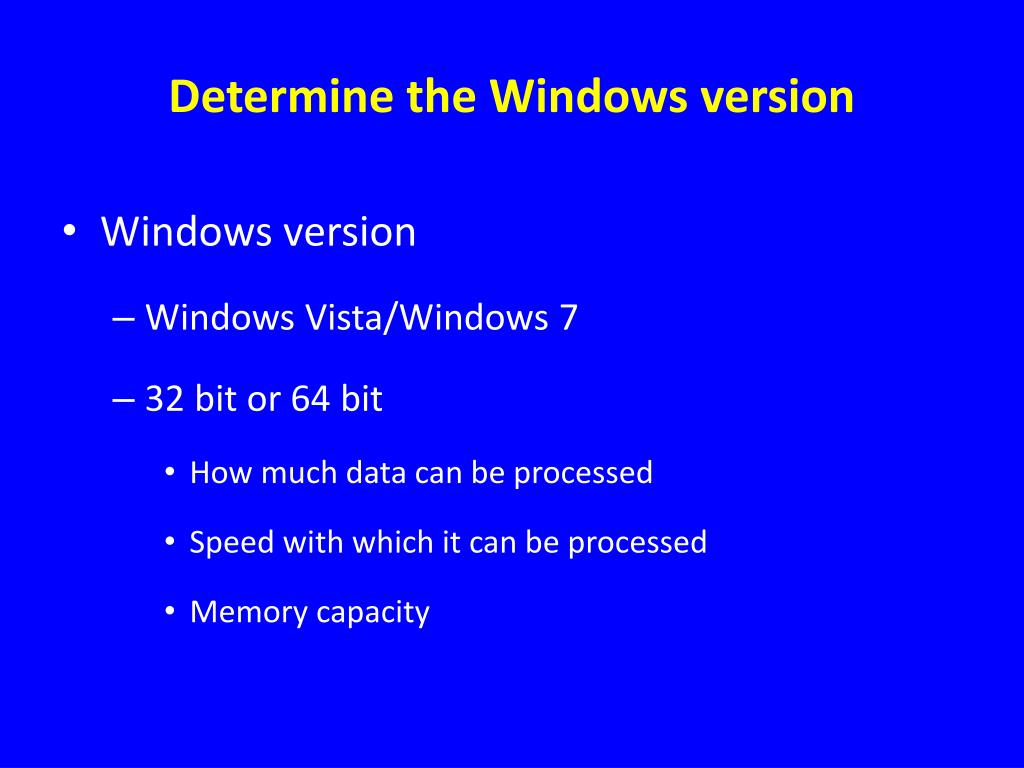 Determine the Windows version

• Windows version

– Windows Vista/Windows 7

– 32 bit or 64 bit

• How much data can be processed

• Speed with which it can be processed

• Memory capacity